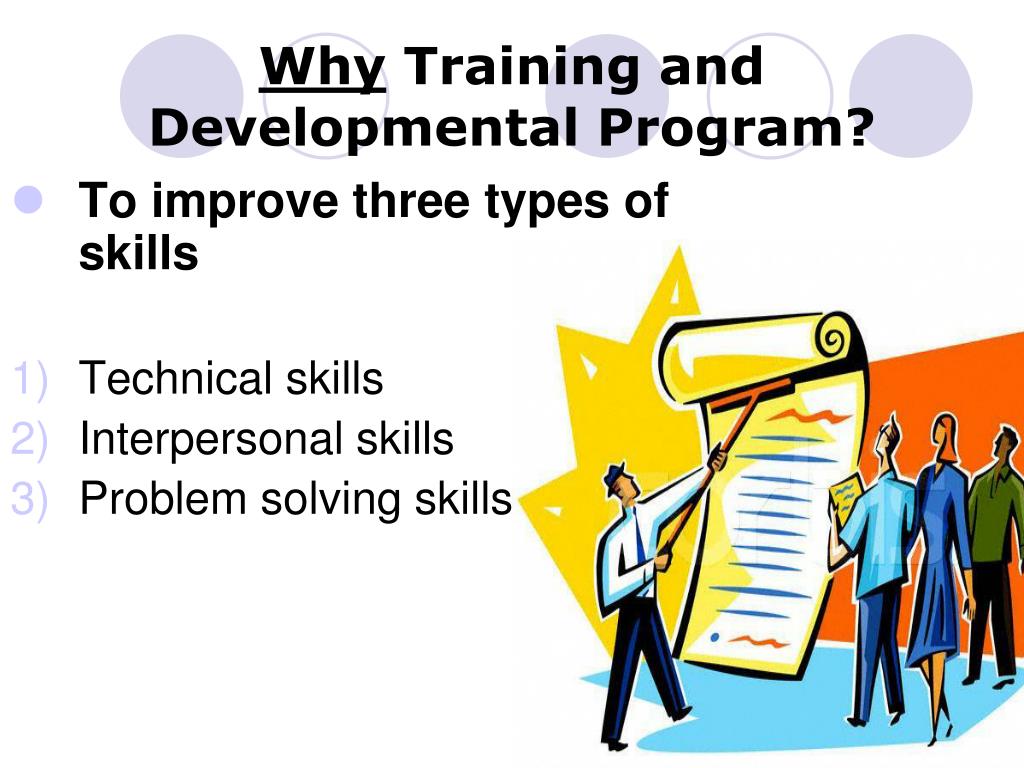 Why Training and Developmental Program?

To improve three types of skills

1) Technical skills
2) Interpersonal skills
3) Problem solving skills